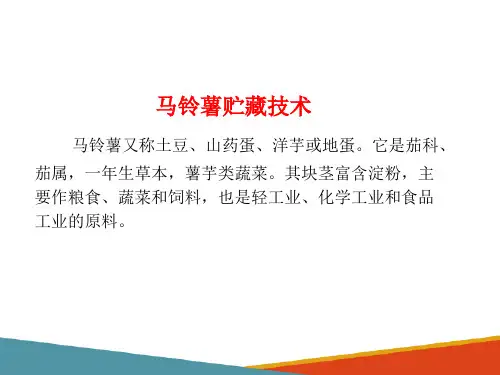 马铃薯贮藏技术

马铃薯又称土豆、山药蛋、洋芋或地蛋。它是茄科、茄属，一年生草本，薯芋类蔬菜。其块茎富含淀粉，主要作粮食、蔬菜和饲料，也是轻工业、化学工业和食品工业的原料。